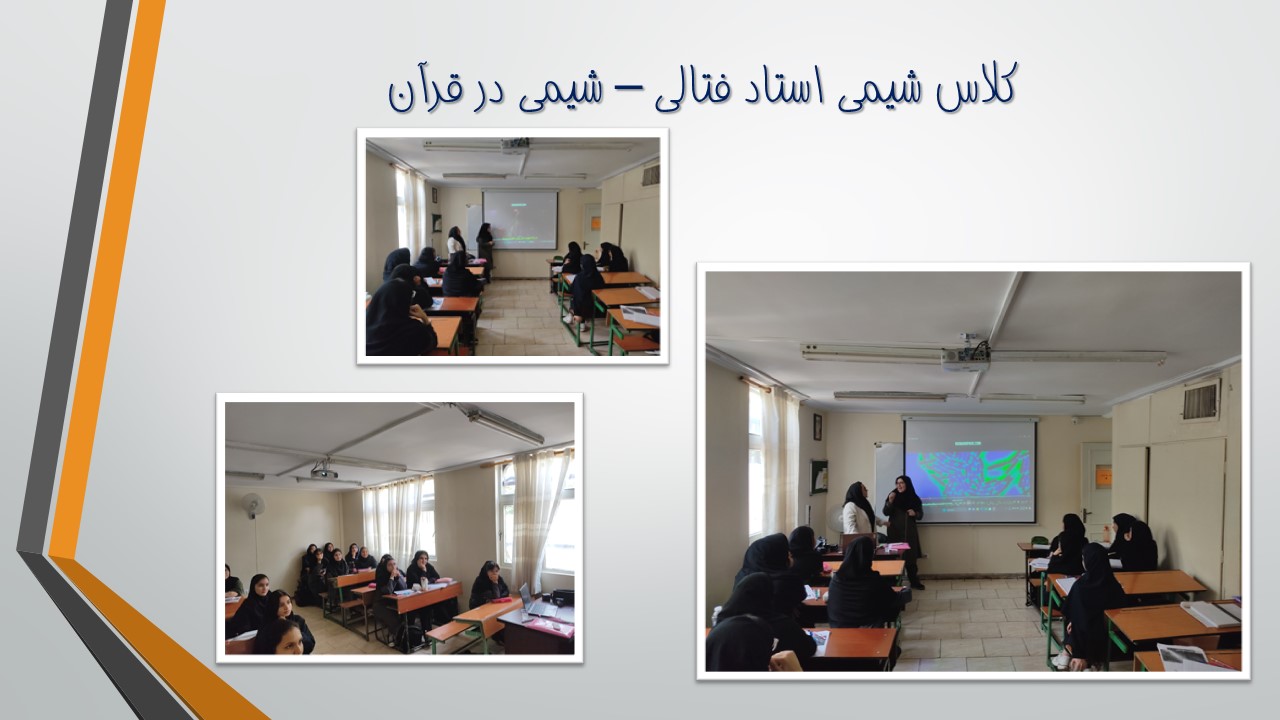 کلاس شیمی استاد فتالی – شیمی در قرآن